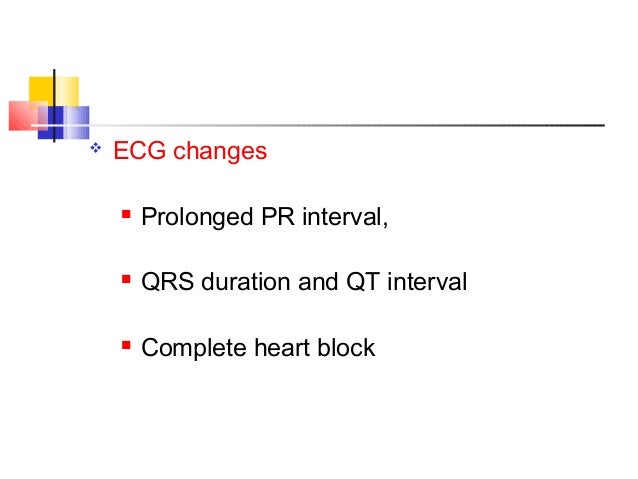 ECG changes

Prolonged PR interval,

QRS duration and QT interval

Complete heart block